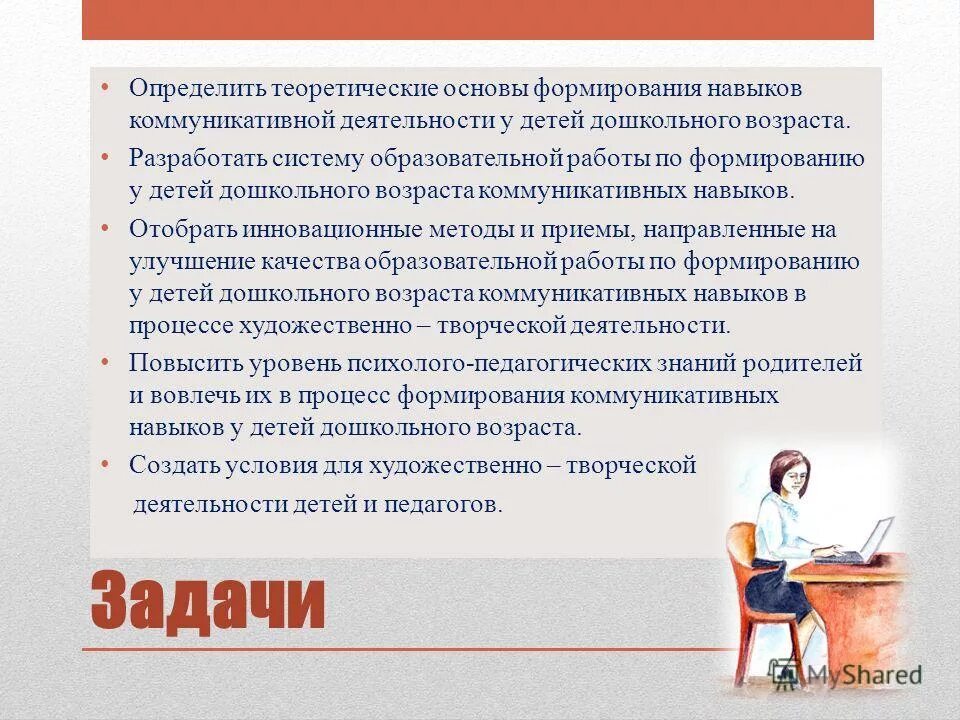 • Определить теоретические основы формирования навыков коммуникативной деятельности у детей дошкольного возраста.

• Разработать систему образовательной работы по формированию у детей дошкольного возраста коммуникативных навыков.

• Отобрать инновационные методы и приемы, направленные на улучшение качества образовательной работы по формированию у детей дошкольного возраста коммуникативных навыков в процессе художественно – творческой деятельности.

• Повысить уровень психолого-педагогических знаний родителей и вовлечь их в процесс формирования коммуникативных навыков у детей дошкольного возраста.

• Создать условия для художественно – творческой деятельности детей и педагогов.

Задачи

MyShared